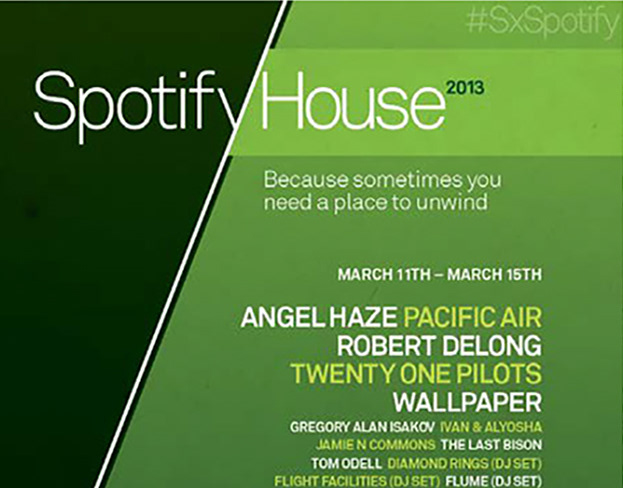 #SxSpotify

Spotify House 2013

Because sometimes you need a place to unwind

MARCH 11TH – MARCH 15TH

ANGEL HAZE PACIFIC AIR
ROBERT DELONG
TWENTY ONE PILOTS
WALLPAPER
GREGORY ALAN ISAKOV IVAN & ALYOSHA
JAMIE N COMMONS THE LAST BISON
TOM ODELL DIAMOND RINGS (DJ SET)
FLIGHT FACILITIES (DJ SET) FLUME (DJ SET)